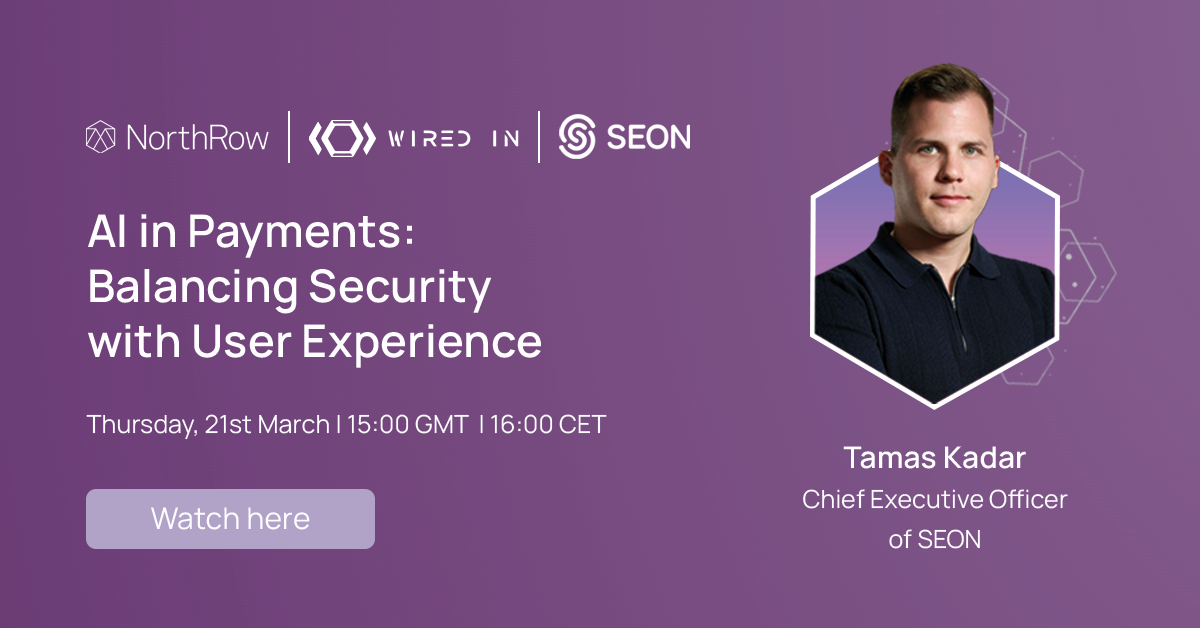 NorthRow | WIRED IN | SEON

AI in Payments: Balancing Security with User Experience

Thursday, 21st March | 15:00 GMT | 16:00 CET

Watch here

Tamas Kadar
Chief Executive Officer of SEON